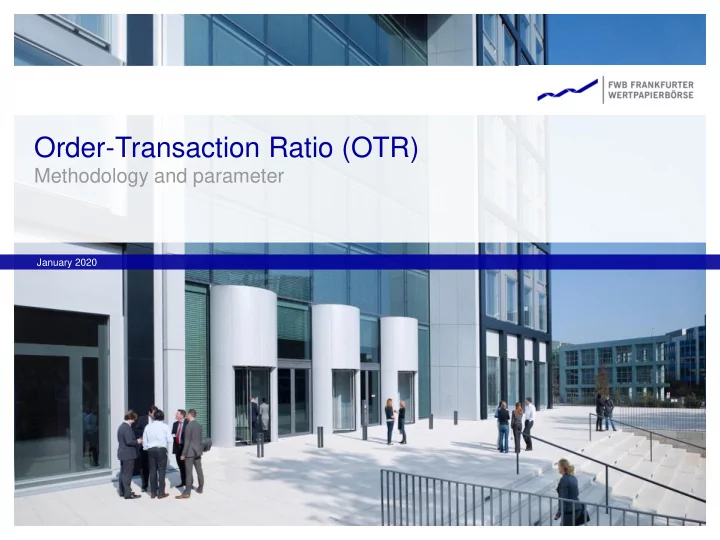 FWB FRANKFURTER WERTPAPIERBÖRSE

Order-Transaction Ratio (OTR)
Methodology and parameter

January 2020